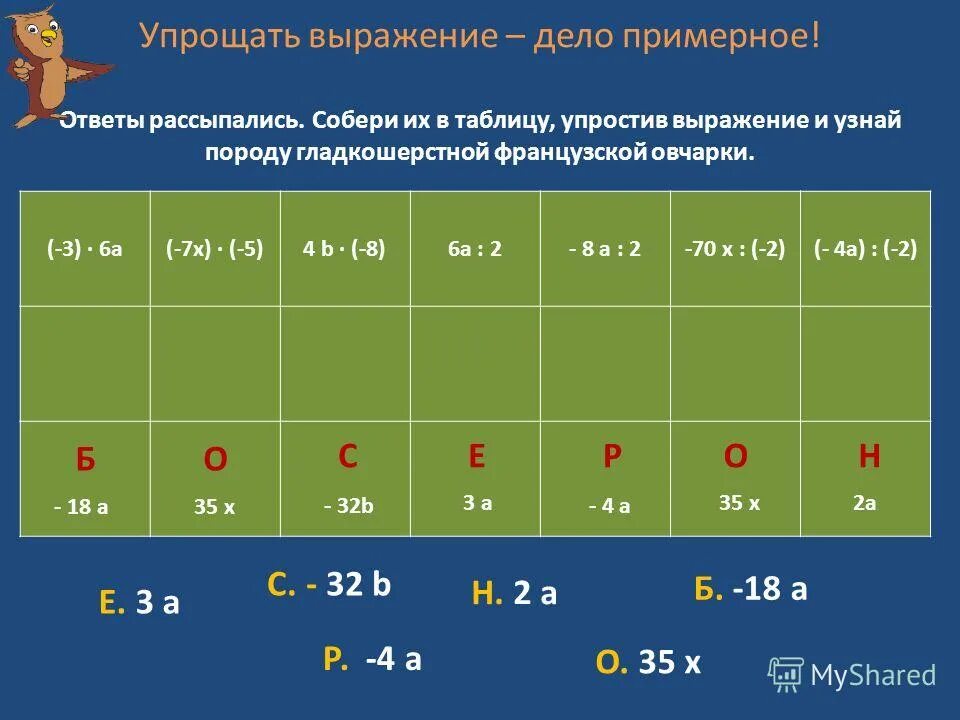 Упрощать выражение – дело примерное!

Ответы рассыпались. Собери их в таблицу, упростив выражение и узнай породу гладкошерстной французской овчарки.

| (-3) · 6a | (-7x) · (-5) | 4 b · (-8) | 6a : 2 | - 8 a : 2 | -70 x : (-2) | (- 4a) : (-2) |
|---|---|---|---|---|---|---|
| | | | | | | |
| Б - 18 a | О 35 x | С - 32b | Е 3 a | Р - 4 a | О 35 x | Н 2a |

Е. 3 a

С. - 32 b

Н. 2 a

Б. -18 a

Р. -4 a

О. 35 x

MyShared